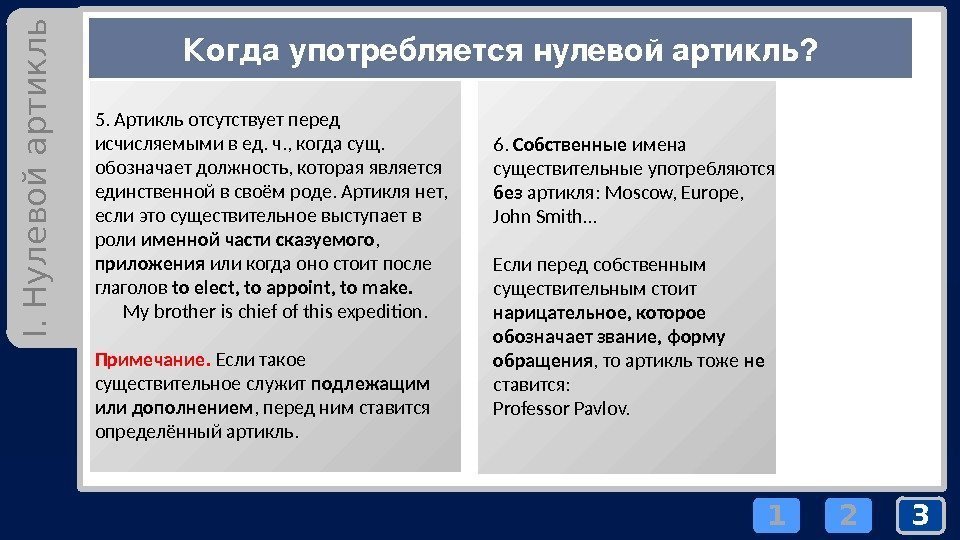 I. Нулевой артикль

Когда употребляется нулевой артикль?

5. Артикль отсутствует перед исчисляемыми в ед. ч., когда сущ. обозначает должность, которая является единственной в своём роде. Артикля нет, если это существительное выступает в роли именной части сказуемого, приложения или когда оно стоит после глаголов to elect, to appoint, to make.

My brother is chief of this expedition.

Примечание. Если такое существительное служит подлежащим или дополнением, перед ним ставится определённый артикль.

6. Собственные имена существительные употребляются без артикля: Moscow, Europe, John Smith…

Если перед собственным существительным стоит нарицательное, которое обозначает звание, форму обращения, то артикль тоже не ставится:
Professor Pavlov.

1 2 3